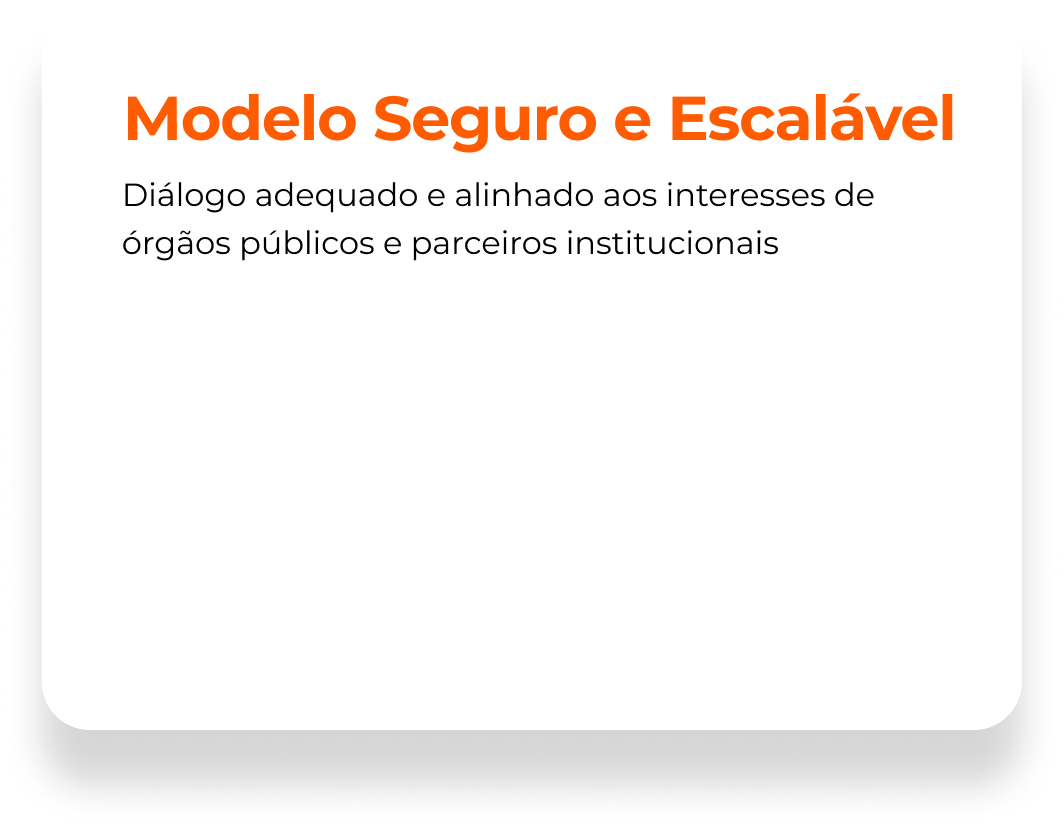 Modelo Seguro e Escalável

Diálogo adequado e alinhado aos interesses de órgãos públicos e parceiros institucionais